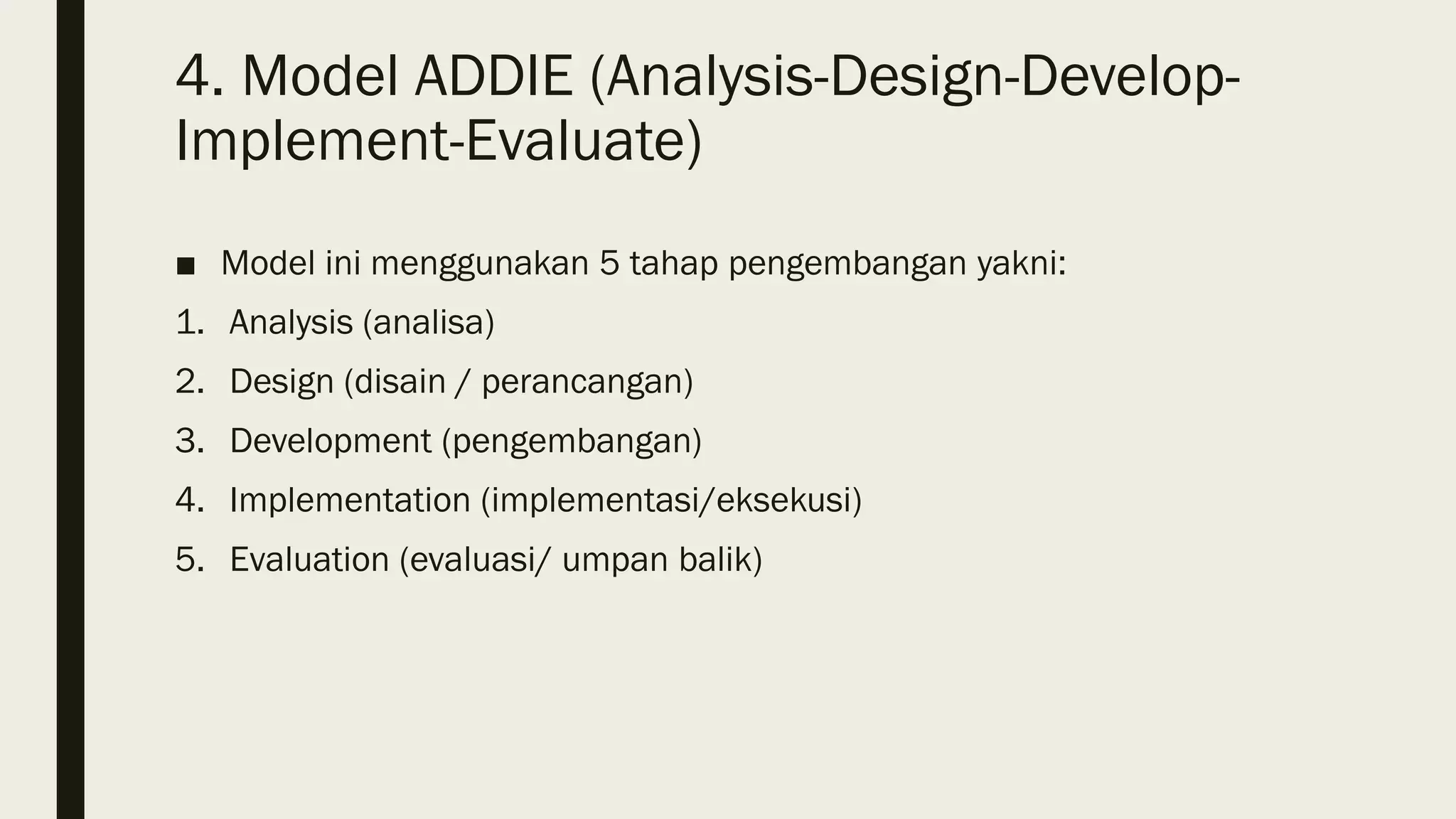 4. Model ADDIE (Analysis-Design-Develop-Implement-Evaluate)

■ Model ini menggunakan 5 tahap pengembangan yakni:

1. Analysis (analisa)
2. Design (disain / perancangan)
3. Development (pengembangan)
4. Implementation (implementasi/eksekusi)
5. Evaluation (evaluasi/ umpan balik)